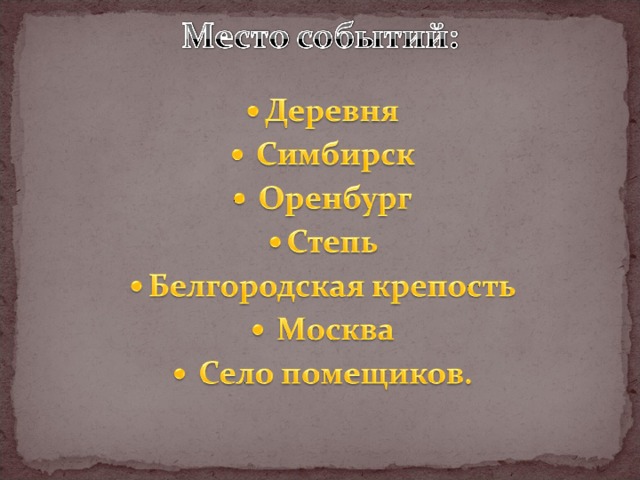 Место событий:

• Деревня
• Симбирск
• Оренбург
• Степь
• Белгородская крепость
• Москва
• Село помещиков.